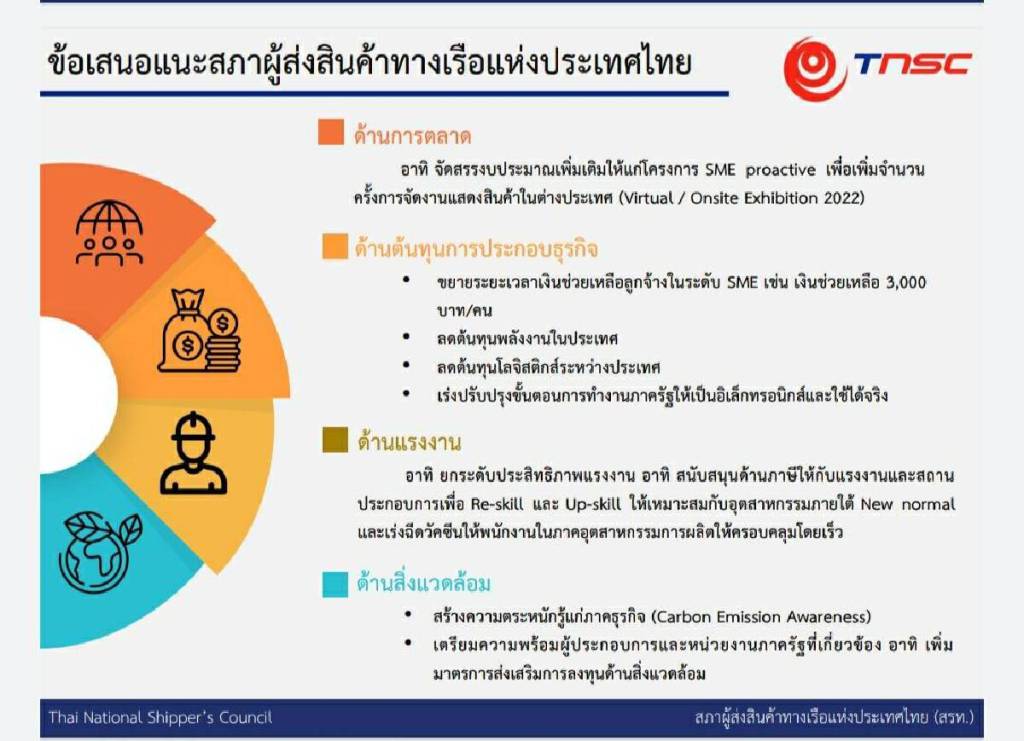 ข้อเสนอแนะสภาผู้ส่งสินค้าทางเรือแห่งประเทศไทย

TNSC

ด้านการตลาด

อาทิ จัดสรรงบประมาณเพิ่มเติมให้แก่โครงการ SME proactive เพื่อเพิ่มจำนวนครั้งการจัดงานแสดงสินค้าในต่างประเทศ (Virtual / Onsite Exhibition 2022)

ด้านต้นทุนการประกอบธุรกิจ

• ขยายระยะเวลาเงินช่วยเหลือลูกจ้างในระดับ SME เช่น เงินช่วยเหลือ 3,000 บาท/คน
• ลดต้นทุนพลังงานในประเทศ
• ลดต้นทุนโลจิสติกส์ระหว่างประเทศ
• เร่งปรับปรุงขั้นตอนการทำงานภาครัฐให้เป็นอิเล็กทรอนิกส์และใช้ได้จริง

ด้านแรงงาน

อาทิ ยกระดับประสิทธิภาพแรงงาน อาทิ สนับสนุนด้านภาษีให้กับแรงงานและสถานประกอบการเพื่อ Re-skill และ Up-skill ให้เหมาะสมกับอุตสาหกรรมภายใต้ New normal และเร่งฉีดวัคซีนให้พนักงานในภาคอุตสาหกรรมการผลิตให้ครอบคลุมโดยเร็ว

ด้านสิ่งแวดล้อม

• สร้างความตระหนักรู้แก่ภาคธุรกิจ (Carbon Emission Awareness)
• เตรียมความพร้อมผู้ประกอบการและหน่วยงานภาครัฐที่เกี่ยวข้อง อาทิ เพิ่มมาตรการส่งเสริมการลงทุนด้านสิ่งแวดล้อม

Thai National Shipper's Council

สภาผู้ส่งสินค้าทางเรือแห่งประเทศไทย (สรท.)